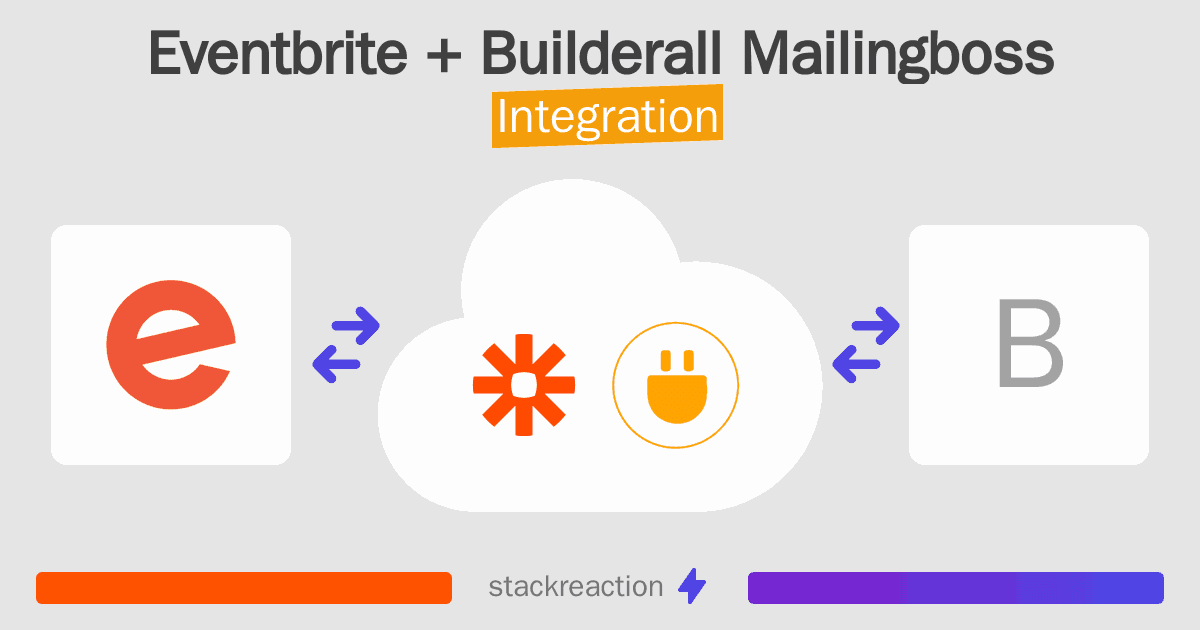 Eventbrite + Builderall Mailingboss
Integration

e

B

stackreaction